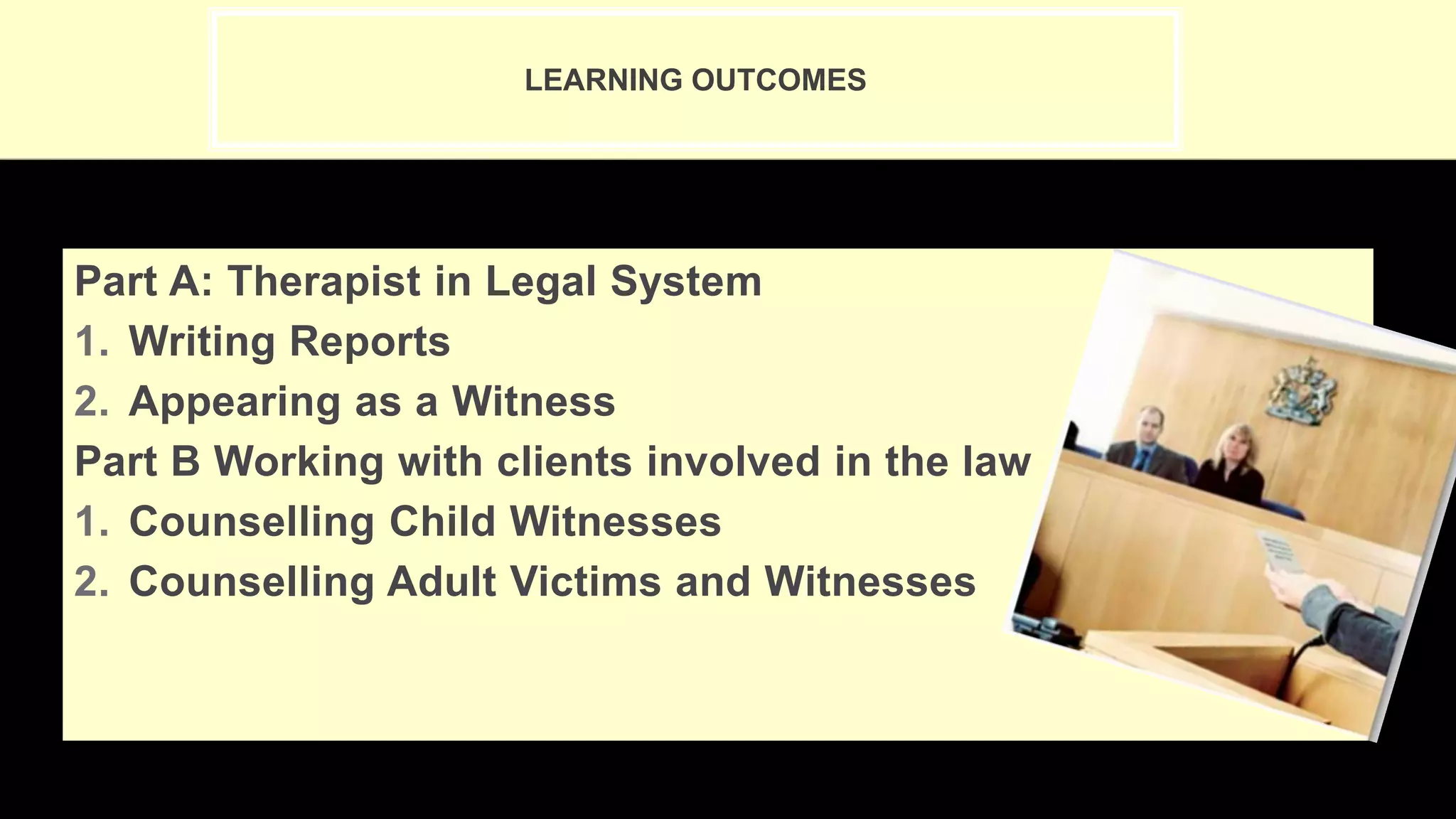 LEARNING OUTCOMES

Part A: Therapist in Legal System
1. Writing Reports
2. Appearing as a Witness
Part B Working with clients involved in the law
1. Counselling Child Witnesses
2. Counselling Adult Victims and Witnesses